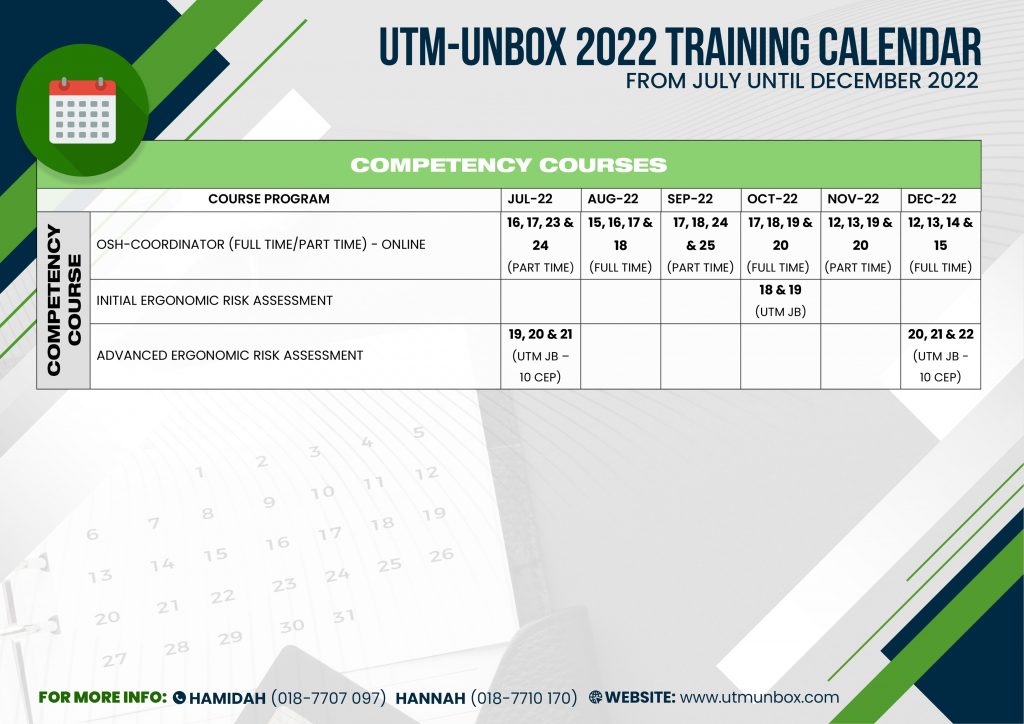 UTM-UNBOX 2022 TRAINING CALENDAR
FROM JULY UNTIL DECEMBER 2022

COMPETENCY COURSES

| | COURSE PROGRAM | JUL-22 | AUG-22 | SEP-22 | OCT-22 | NOV-22 | DEC-22 |
|---|---|---|---|---|---|---|---|
| COMPETENCY COURSE | OSH-COORDINATOR (FULL TIME/PART TIME) - ONLINE | 16, 17, 23 & 24 (PART TIME) | 15, 16, 17 & 18 (FULL TIME) | 17, 18, 24 & 25 (PART TIME) | 17, 18, 19 & 20 (FULL TIME) | 12, 13, 19 & 20 (PART TIME) | 12, 13, 14 & 15 (FULL TIME) |
| | INITIAL ERGONOMIC RISK ASSESSMENT | | | | 18 & 19 (UTM JB) | | |
| | ADVANCED ERGONOMIC RISK ASSESSMENT | 19, 20 & 21 (UTM JB – 10 CEP) | | | | | 20, 21 & 22 (UTM JB - 10 CEP) |

1 2 3 4 5 6 7 8 9 10 11 12 13 14 15 16 17 18 19 20 21 22 23 24 25 26 27 28 29 30 31

FOR MORE INFO: HAMIDAH (018-7707 097) HANNAH (018-7710 170) WEBSITE: www.utmunbox.com